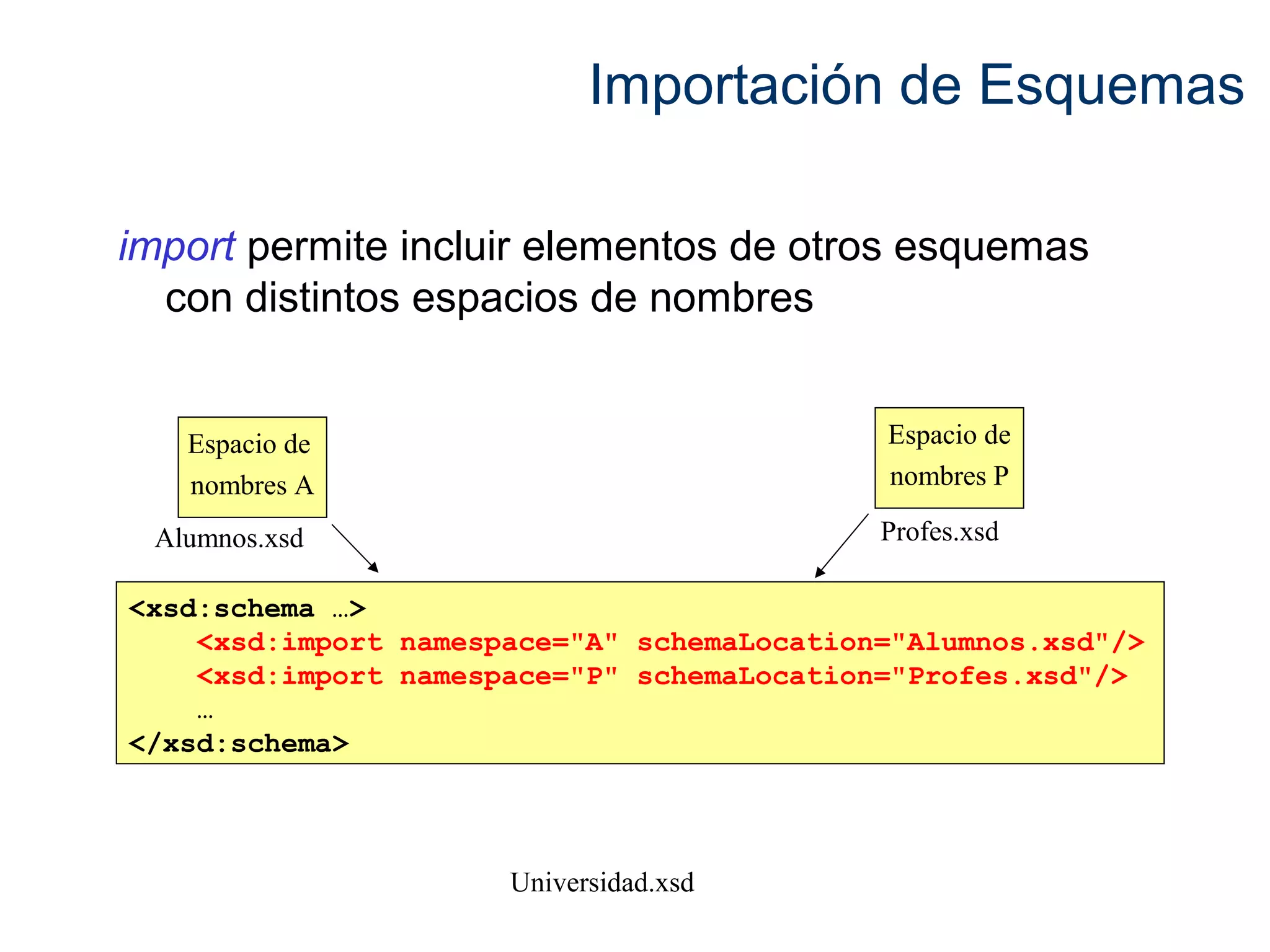 Importación de Esquemas

import permite incluir elementos de otros esquemas con distintos espacios de nombres

Espacio de nombres A

Alumnos.xsd

Espacio de nombres P

Profes.xsd

<xsd:schema …>
    <xsd:import namespace="A" schemaLocation="Alumnos.xsd"/>
    <xsd:import namespace="P" schemaLocation="Profes.xsd"/>
    …
</xsd:schema>

Universidad.xsd